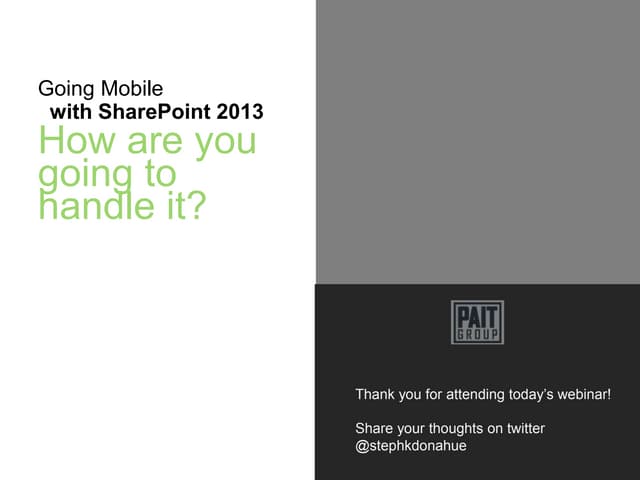 Going Mobile
with SharePoint 2013
How are you going to handle it?

PAIT
GROUP

Thank you for attending today's webinar!

Share your thoughts on twitter
@stephkdonahue